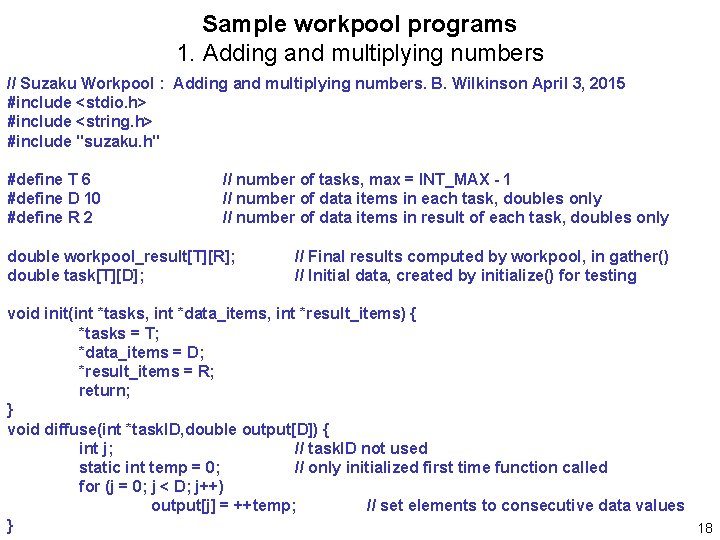 Sample workpool programs
1. Adding and multiplying numbers

// Suzaku Workpool : Adding and multiplying numbers. B. Wilkinson April 3, 2015
#include <stdio.h>
#include <string.h>
#include "suzaku.h"

#define T 6 // number of tasks, max = INT_MAX - 1
#define D 10 // number of data items in each task, doubles only
#define R 2 // number of data items in result of each task, doubles only

double workpool_result[T][R]; // Final results computed by workpool, in gather()
double task[T][D]; // Initial data, created by initialize() for testing

void init(int *tasks, int *data_items, int *result_items) {
*tasks = T;
*data_items = D;
*result_items = R;
return;
}
void diffuse(int *taskID,double output[D]) {
int j; // taskID not used
static int temp = 0; // only initialized first time function called
for (j = 0; j < D; j++)
output[j] = ++temp; // set elements to consecutive data values
}

18